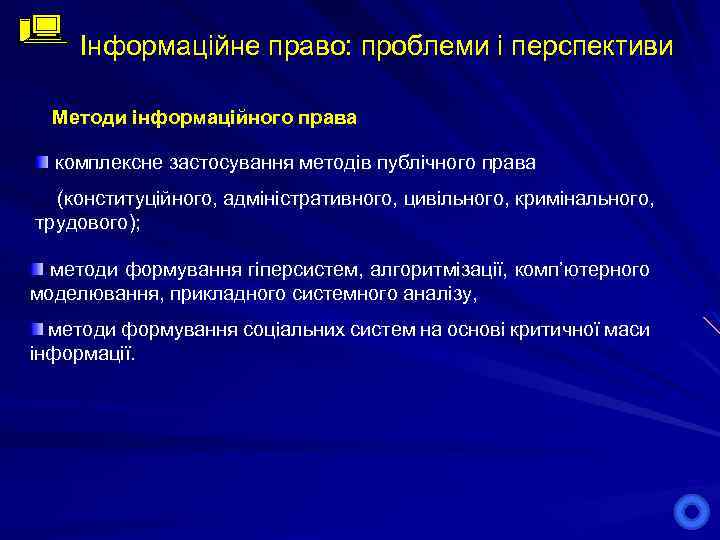 Інформаційне право: проблеми і перспективи

Методи інформаційного права

комплексне застосування методів публічного права

(конституційного, адміністративного, цивільного, кримінального, трудового);

методи формування гіперсистем, алгоритмізації, комп'ютерного моделювання, прикладного системного аналізу,

методи формування соціальних систем на основі критичної маси інформації.